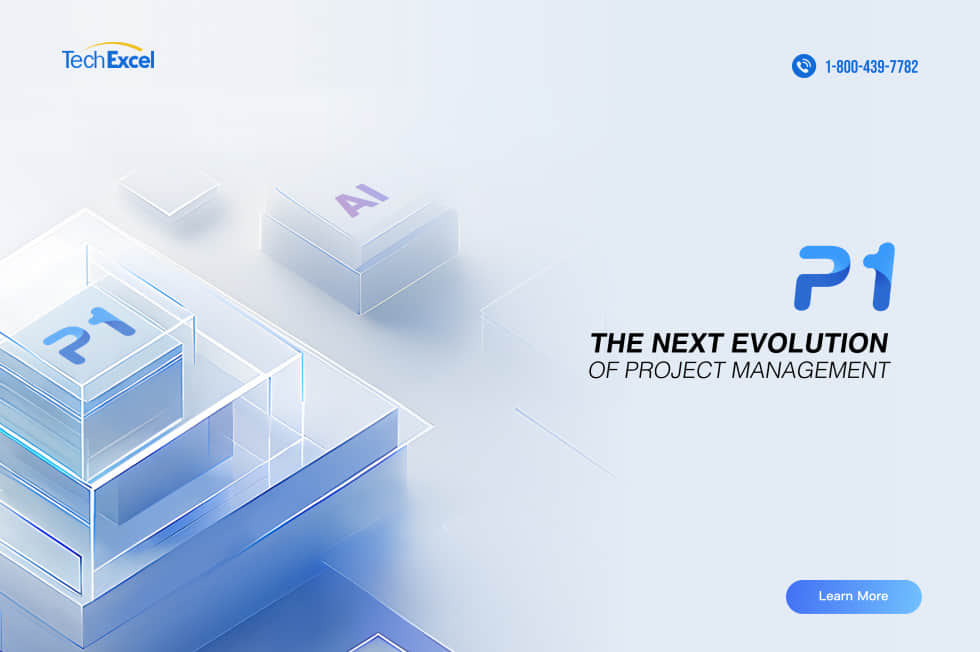 TechExcel

1-800-439-7782

AI

P1

P1

THE NEXT EVOLUTION
OF PROJECT MANAGEMENT

Learn More